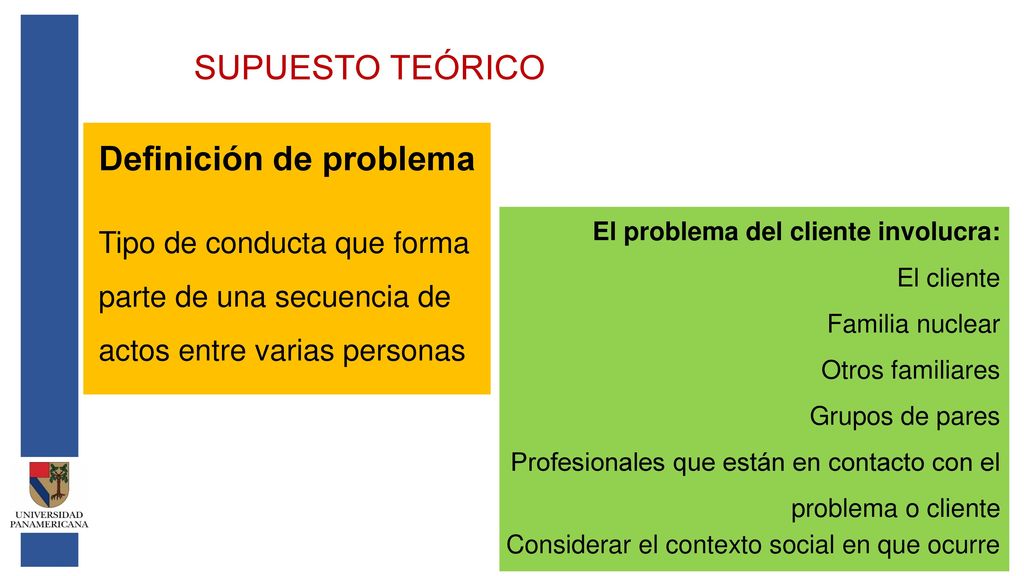 SUPUESTO TEÓRICO

Definición de problema

Tipo de conducta que forma parte de una secuencia de actos entre varias personas

El problema del cliente involucra:

El cliente

Familia nuclear

Otros familiares

Grupos de pares

Profesionales que están en contacto con el problema o cliente

Considerar el contexto social en que ocurre

UNIVERSIDAD PANAMERICANA